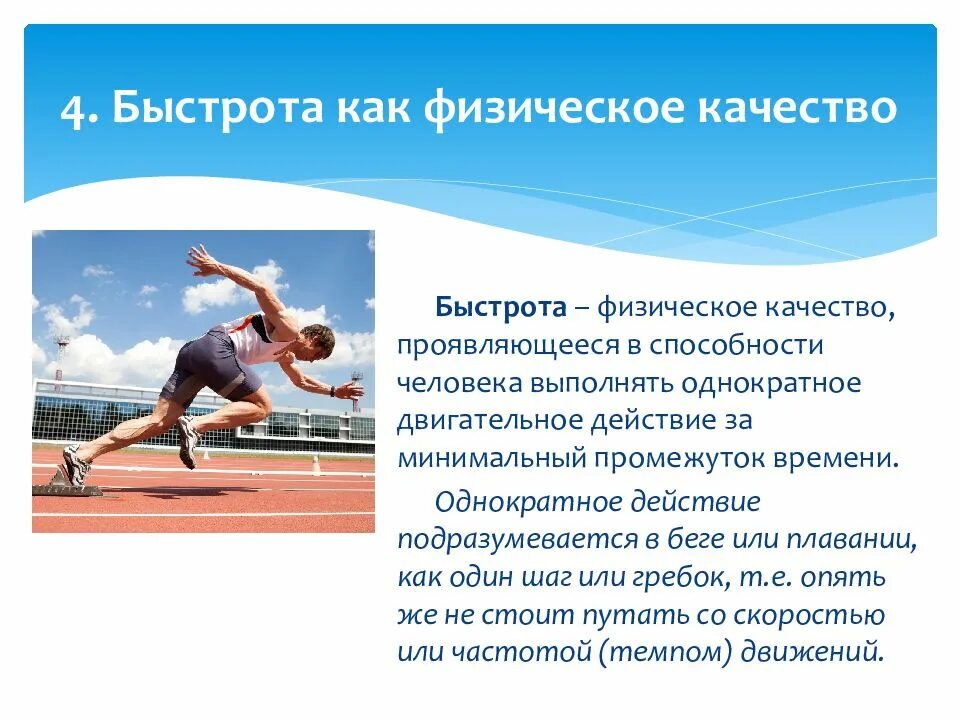 4. Быстрота как физическое качество

Быстрота – физическое качество, проявляющееся в способности человека выполнять однократное двигательное действие за минимальный промежуток времени.

Однократное действие подразумевается в беге или плавании, как один шаг или гребок, т.е. опять же не стоит путать со скоростью или частотой (темпом) движений.